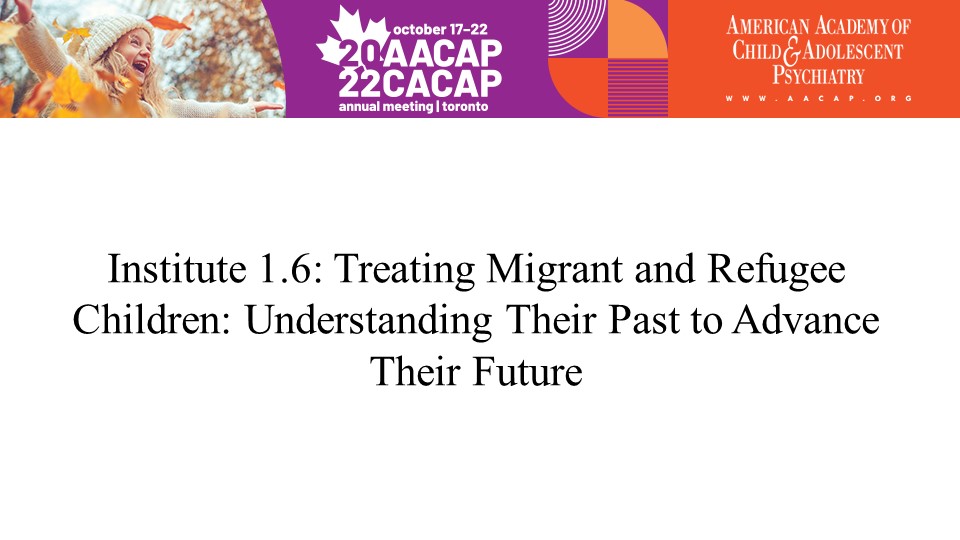 october 17–22
20 AACAP
22 CACAP
annual meeting | toronto

AMERICAN ACADEMY OF CHILD & ADOLESCENT PSYCHIATRY
WWW.AACAP.ORG

Institute 1.6: Treating Migrant and Refugee Children: Understanding Their Past to Advance Their Future